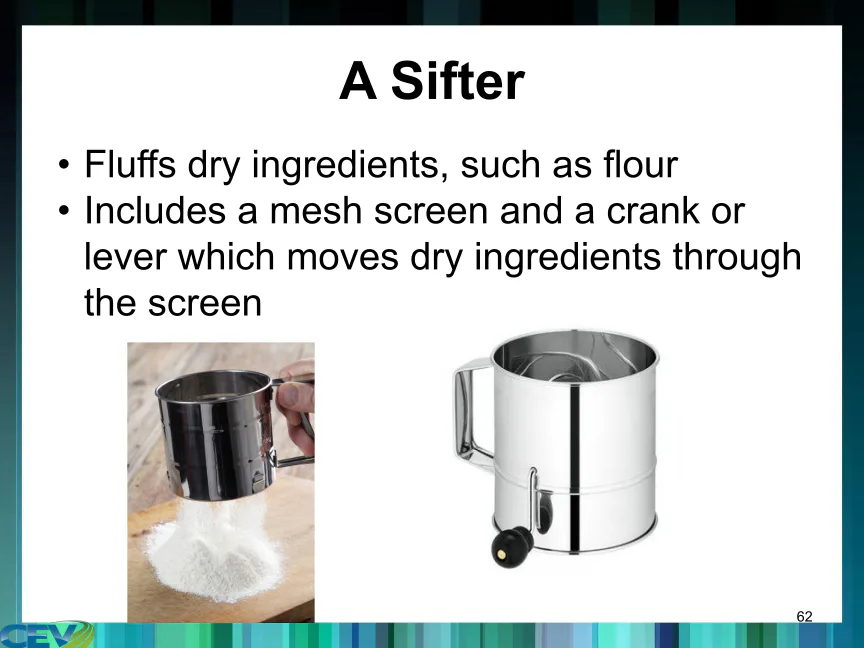 A Sifter

• Fluffs dry ingredients, such as flour
• Includes a mesh screen and a crank or lever which moves dry ingredients through the screen

62

CEV